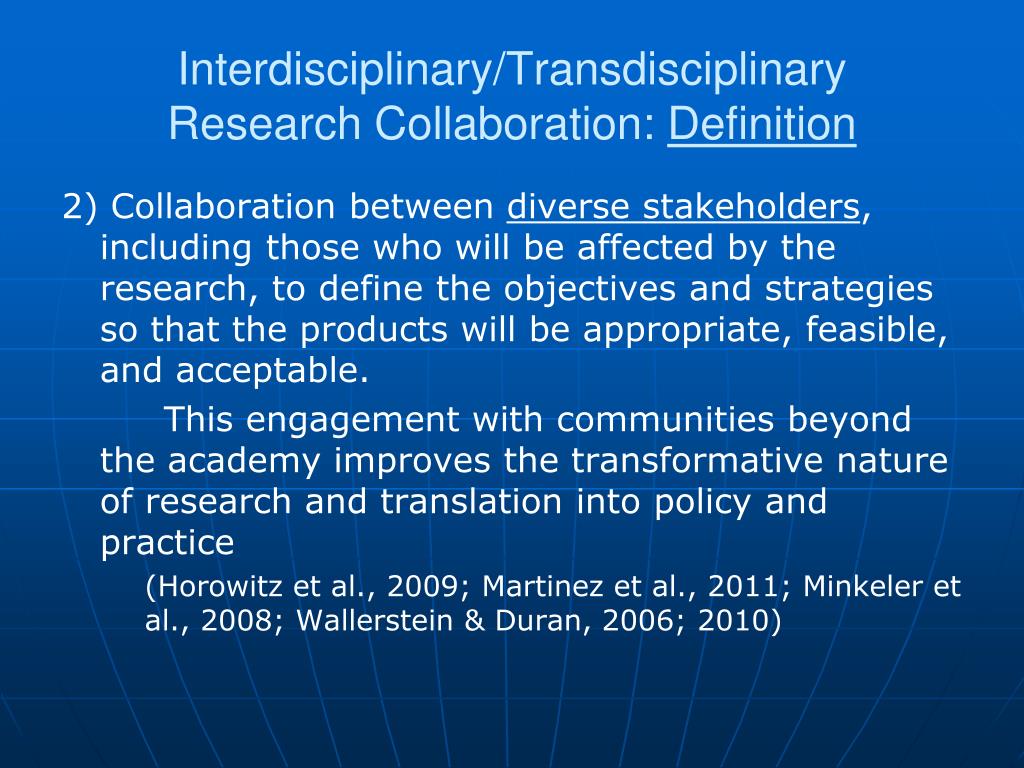 Interdisciplinary/Transdisciplinary Research Collaboration: Definition

2) Collaboration between diverse stakeholders, including those who will be affected by the research, to define the objectives and strategies so that the products will be appropriate, feasible, and acceptable.

This engagement with communities beyond the academy improves the transformative nature of research and translation into policy and practice

(Horowitz et al., 2009; Martinez et al., 2011; Minkeler et al., 2008; Wallerstein & Duran, 2006; 2010)